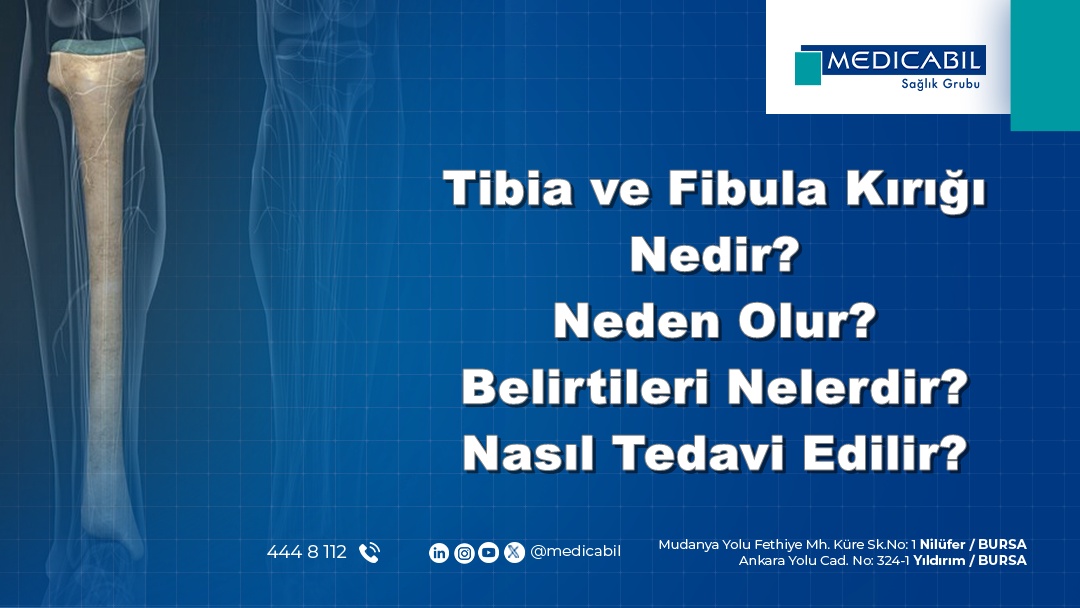 MEDICABIL
Sağlık Grubu

Tibia ve Fibula Kırığı Nedir?
Neden Olur?
Belirtileri Nelerdir?
Nasıl Tedavi Edilir?

444 8 112

@medicabil

Mudanya Yolu Fethiye Mh. Küre Sk.No: 1 Nilüfer / BURSA
Ankara Yolu Cad. No: 324-1 Yıldırım / BURSA